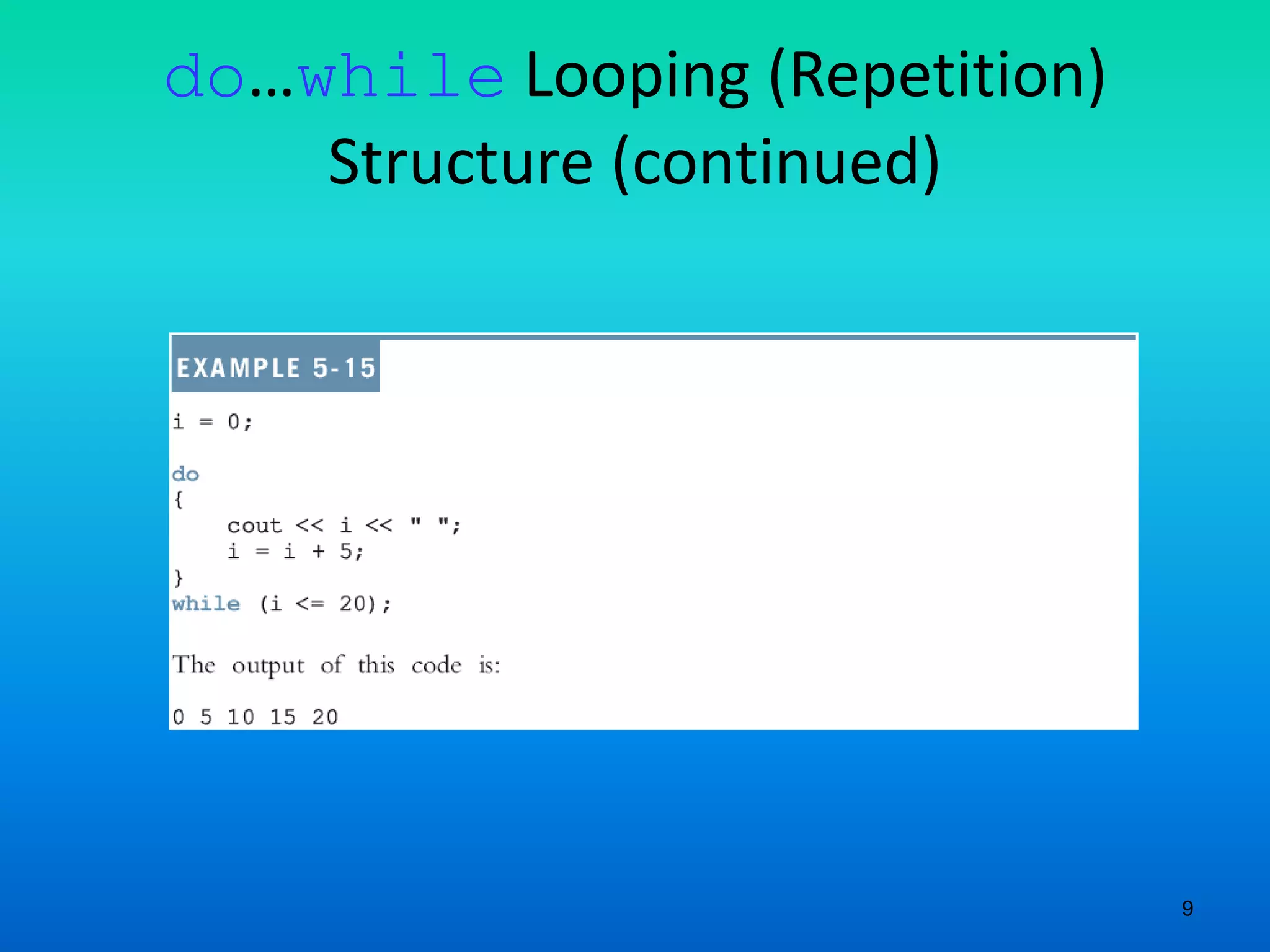 do…while Looping (Repetition) Structure (continued)

EXAMPLE 5-15

i = 0;

do
{
    cout << i << " ";
    i = i + 5;
}
while (i <= 20);

The output of this code is:

0 5 10 15 20

9